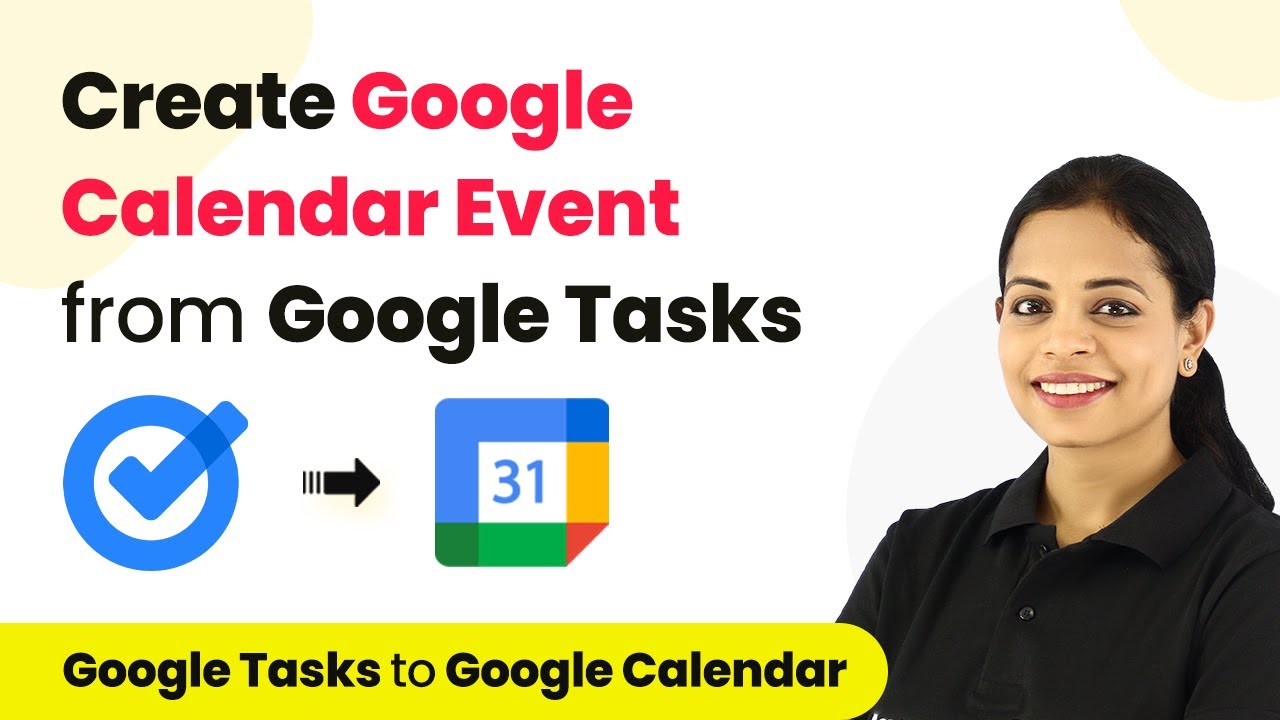 Create Google Calendar Event from Google Tasks

31

Google Tasks to Google Calendar